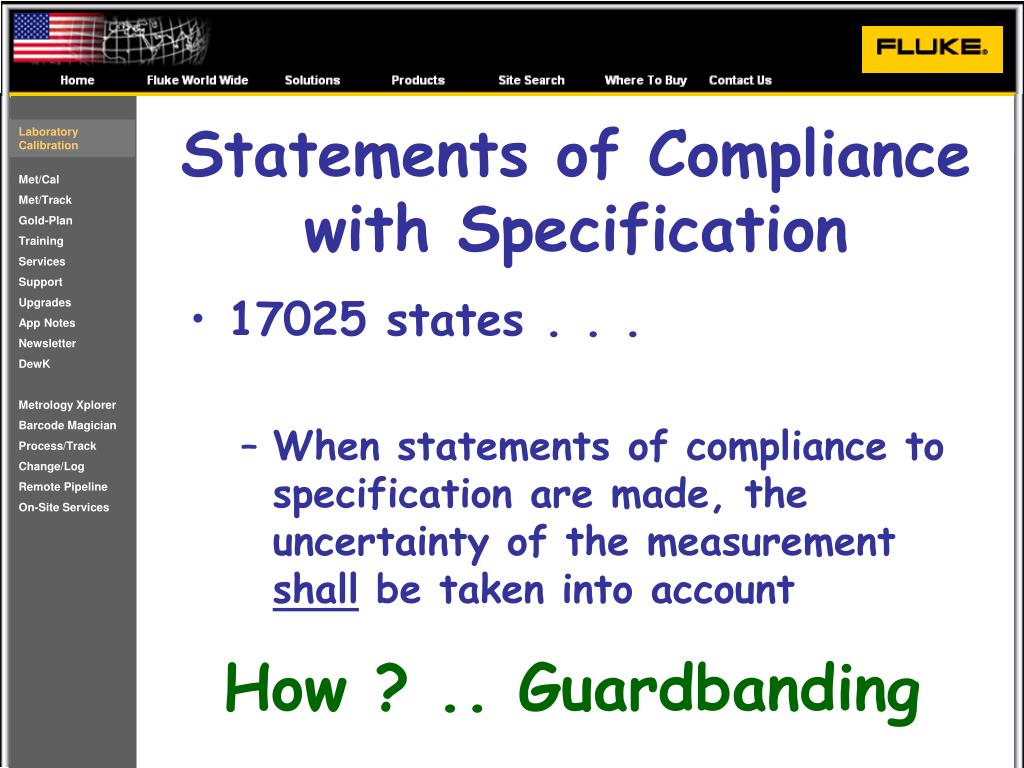 FLUKE®

Home Fluke World Wide Solutions Products Site Search Where To Buy Contact Us

Laboratory Calibration

Met/Cal
Met/Track
Gold-Plan
Training
Services
Support
Upgrades
App Notes
Newsletter
DewK

Metrology Xplorer
Barcode Magician
Process/Track
Change/Log
Remote Pipeline
On-Site Services

Statements of Compliance with Specification

• 17025 states . . .

– When statements of compliance to specification are made, the uncertainty of the measurement shall be taken into account

How ? .. Guardbanding